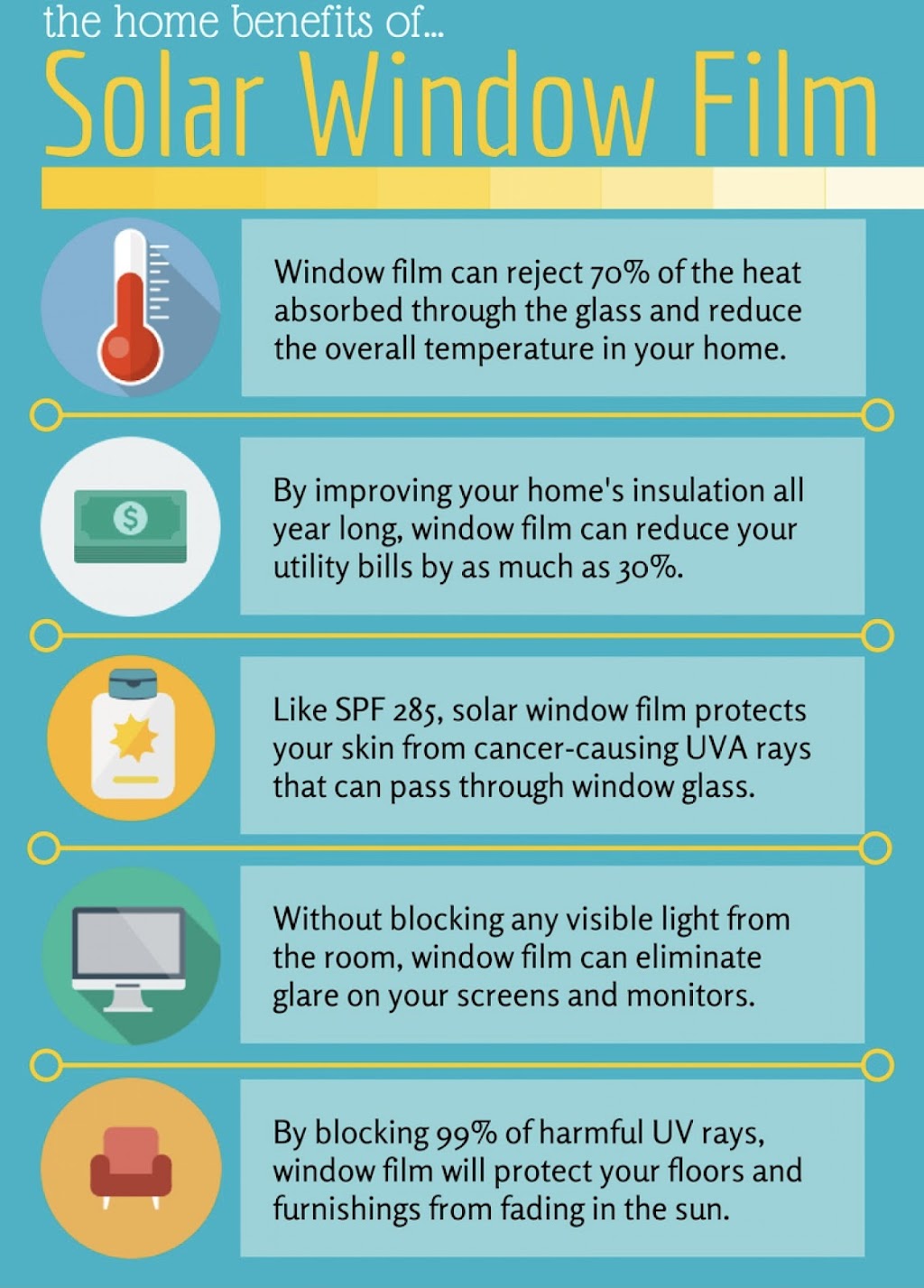 the home benefits of...

Solar Window Film

Window film can reject 70% of the heat absorbed through the glass and reduce the overall temperature in your home.

$

By improving your home's insulation all year long, window film can reduce your utility bills by as much as 30%.

Like SPF 285, solar window film protects your skin from cancer-causing UVA rays that can pass through window glass.

Without blocking any visible light from the room, window film can eliminate glare on your screens and monitors.

By blocking 99% of harmful UV rays, window film will protect your floors and furnishings from fading in the sun.